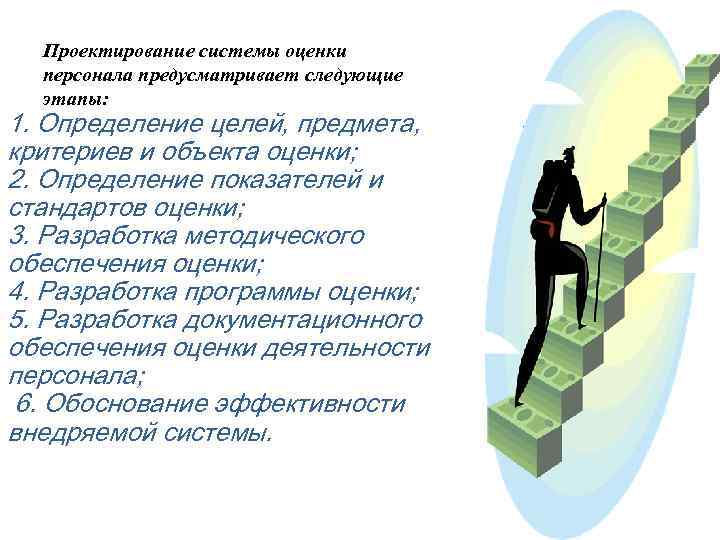 Проектирование системы оценки персонала предусматривает следующие этапы:

1. Определение целей, предмета, критериев и объекта оценки;
2. Определение показателей и стандартов оценки;
3. Разработка методического обеспечения оценки;
4. Разработка программы оценки;
5. Разработка документационного обеспечения оценки деятельности персонала;
6. Обоснование эффективности внедряемой системы.